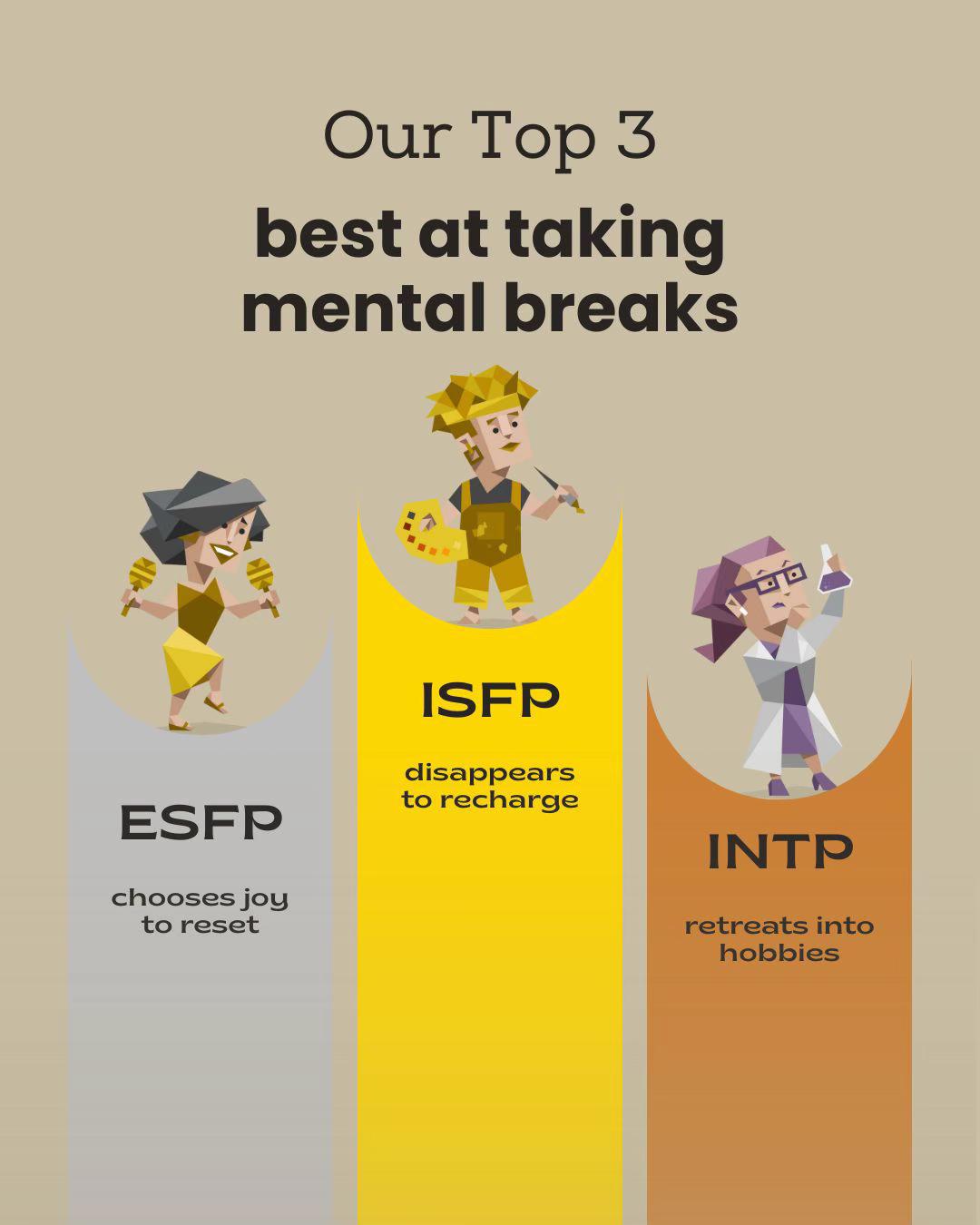 Our Top 3

best at taking mental breaks

ESFP

chooses joy to reset

ISFP

disappears to recharge

INTP

retreats into hobbies